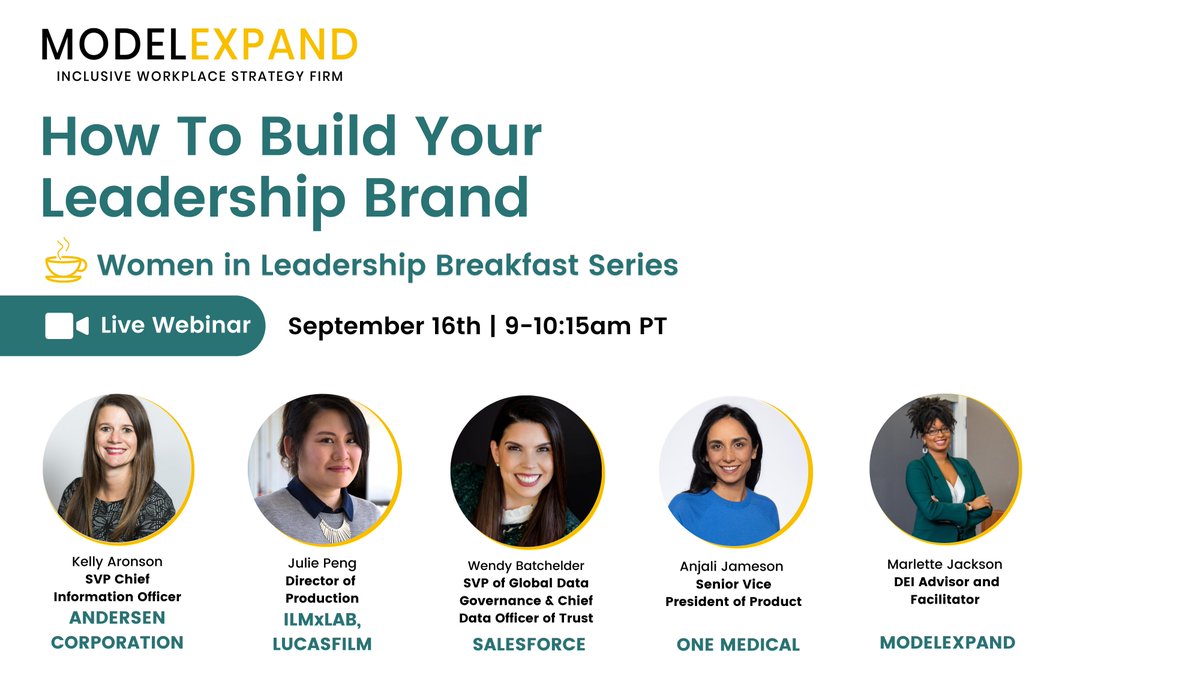 MODELEXPAND
INCLUSIVE WORKPLACE STRATEGY FIRM

How To Build Your Leadership Brand

Women in Leadership Breakfast Series

Live Webinar

September 16th | 9-10:15am PT

Kelly Aronson
SVP Chief Information Officer
ANDERSEN CORPORATION

Julie Peng
Director of Production
ILMxLAB, LUCASFILM

Wendy Batchelder
SVP of Global Data Governance & Chief Data Officer of Trust
SALESFORCE

Anjali Jameson
Senior Vice President of Product
ONE MEDICAL

Marlette Jackson
DEI Advisor and Facilitator
MODELEXPAND